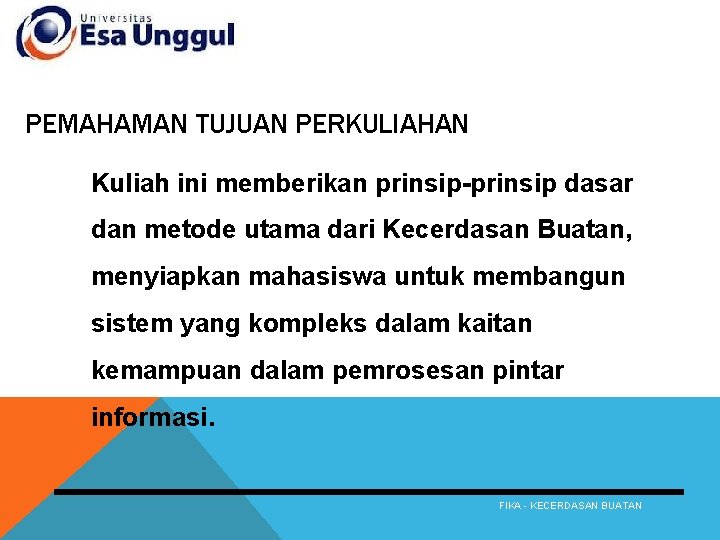 Universitas
Esa Unggul

PEMAHAMAN TUJUAN PERKULIAHAN

Kuliah ini memberikan prinsip-prinsip dasar dan metode utama dari Kecerdasan Buatan, menyiapkan mahasiswa untuk membangun sistem yang kompleks dalam kaitan kemampuan dalam pemrosesan pintar informasi.

FIKA - KECERDASAN BUATAN